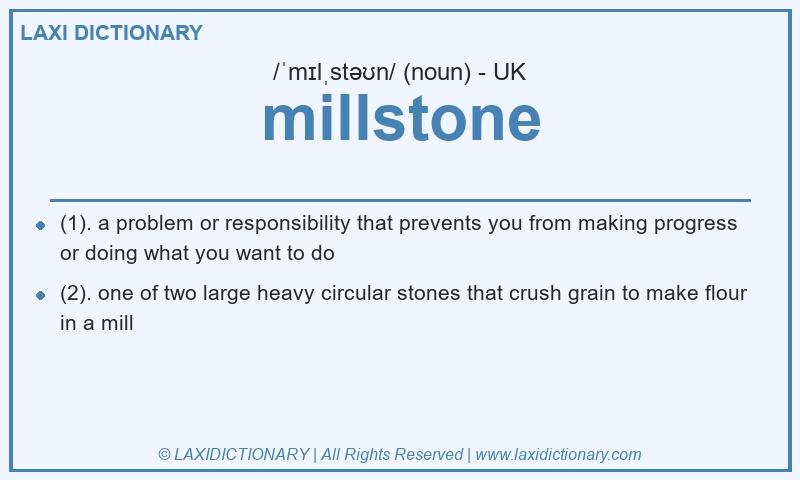 LAXI DICTIONARY

/ˈmɪlˌstəʊn/ (noun) - UK

millstone

(1). a problem or responsibility that prevents you from making progress or doing what you want to do

(2). one of two large heavy circular stones that crush grain to make flour in a mill

© LAXIDICTIONARY | All Rights Reserved | www.laxidictionary.com